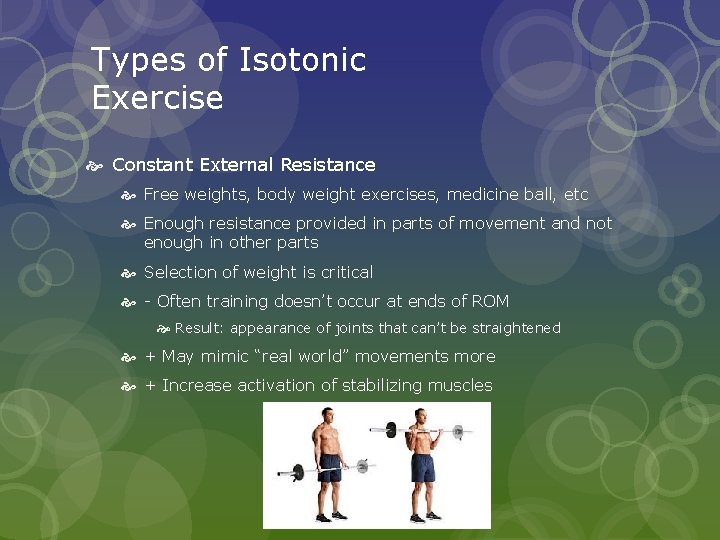 Types of Isotonic Exercise

Constant External Resistance

Free weights, body weight exercises, medicine ball, etc

Enough resistance provided in parts of movement and not enough in other parts

Selection of weight is critical

- Often training doesn't occur at ends of ROM

Result: appearance of joints that can't be straightened

+ May mimic "real world" movements more

+ Increase activation of stabilizing muscles